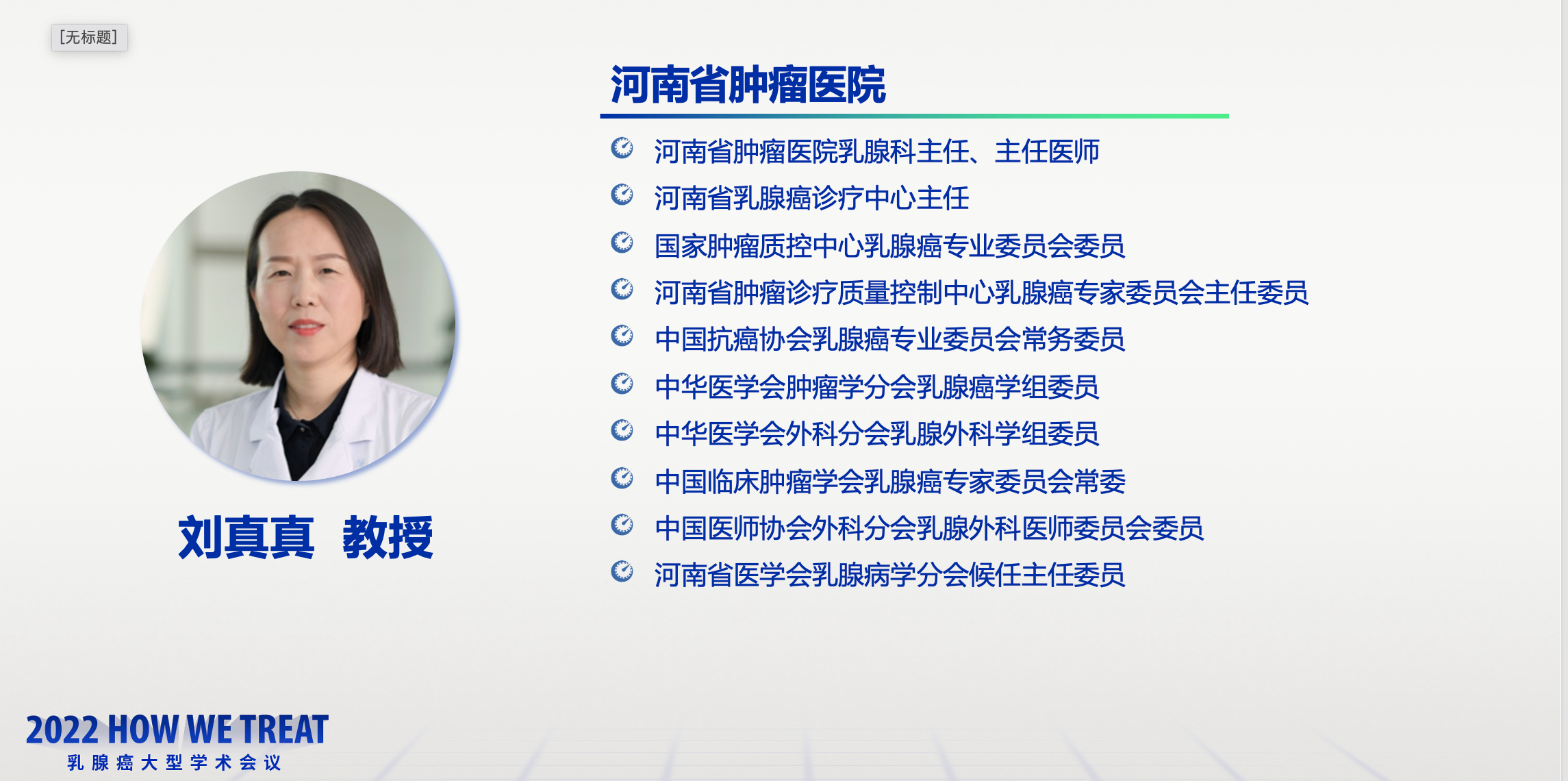 [无标题]

河南省肿瘤医院

河南省肿瘤医院乳腺科主任、主任医师
河南省乳腺癌诊疗中心主任
国家肿瘤质控中心乳腺癌专业委员会委员
河南省肿瘤诊疗质量控制中心乳腺癌专家委员会主任委员
中国抗癌协会乳腺癌专业委员会常务委员
中华医学会肿瘤学分会乳腺癌学组委员
中华医学会外科分会乳腺外科学组委员
中国临床肿瘤学会乳腺癌专家委员会常委
中国医师协会外科分会乳腺外科医师委员会委员
河南省医学会乳腺病学分会候任主任委员

刘真真 教授

2022 HOW WE TREAT
乳腺癌大型学术会议